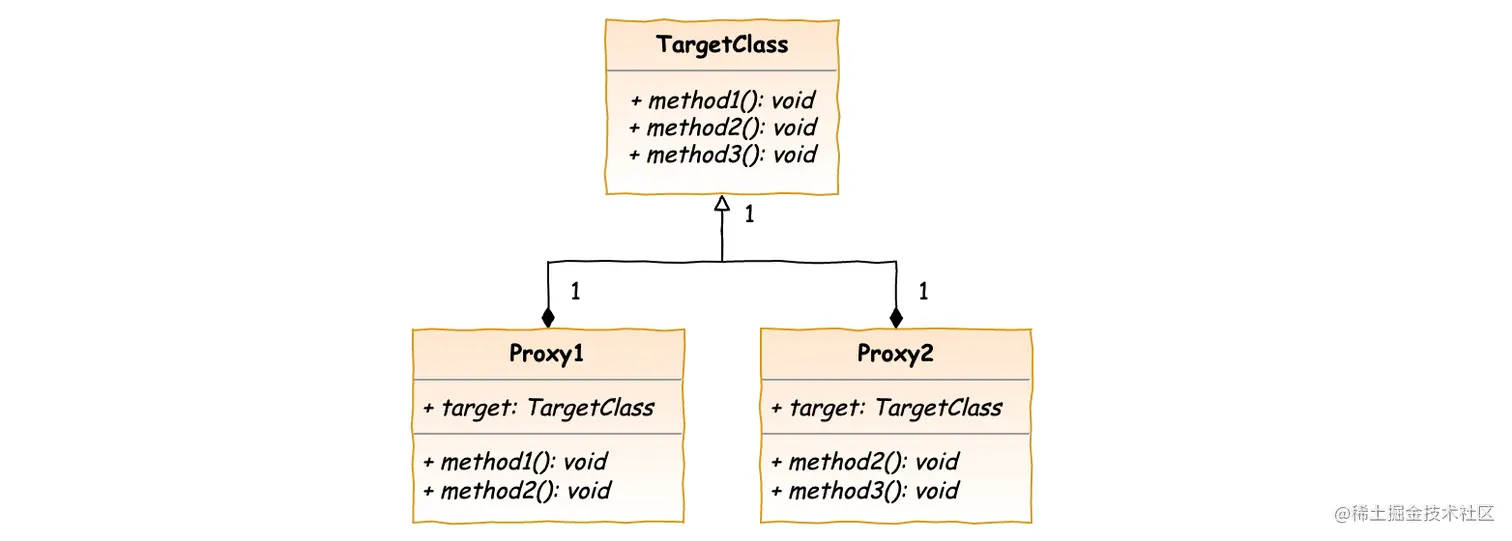 TargetClass

+ method1(): void
+ method2(): void
+ method3(): void

1

1

1

Proxy1

+ target: TargetClass

+ method1(): void
+ method2(): void

Proxy2

+ target: TargetClass

+ method2(): void
+ method3(): void

@稀土掘金技术社区